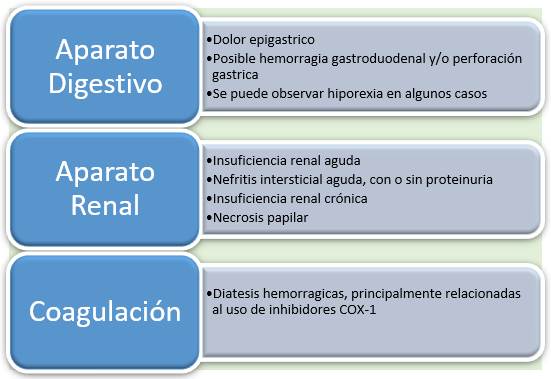 Aparato Digestivo

•Dolor epigastrico
•Posible hemorragia gastroduodenal y/o perforación gastrica
•Se puede observar hiporexia en algunos casos

Aparato Renal

•Insuficiencia renal aguda
•Nefritis intersticial aguda, con o sin proteinuria
•Insuficiencia renal crónica
•Necrosis papilar

Coagulación

•Diatesis hemorragicas, principalmente relacionadas al uso de inhibidores COX-1